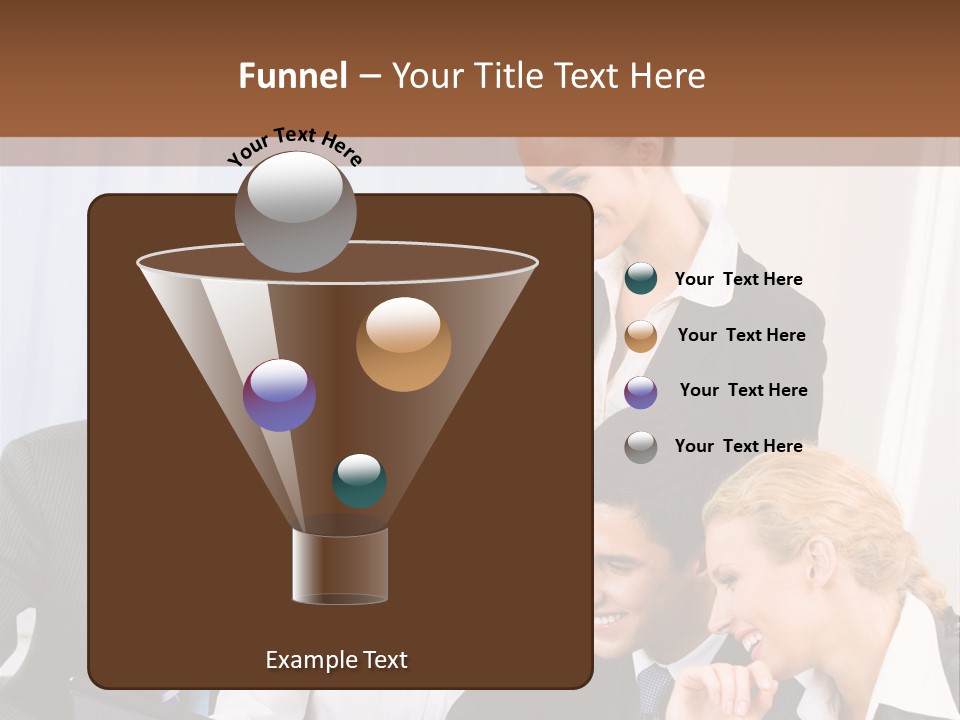 Funnel – Your Title Text Here

Your Text Here

Your Text Here

Your Text Here

Your Text Here

Your Text Here

Example Text